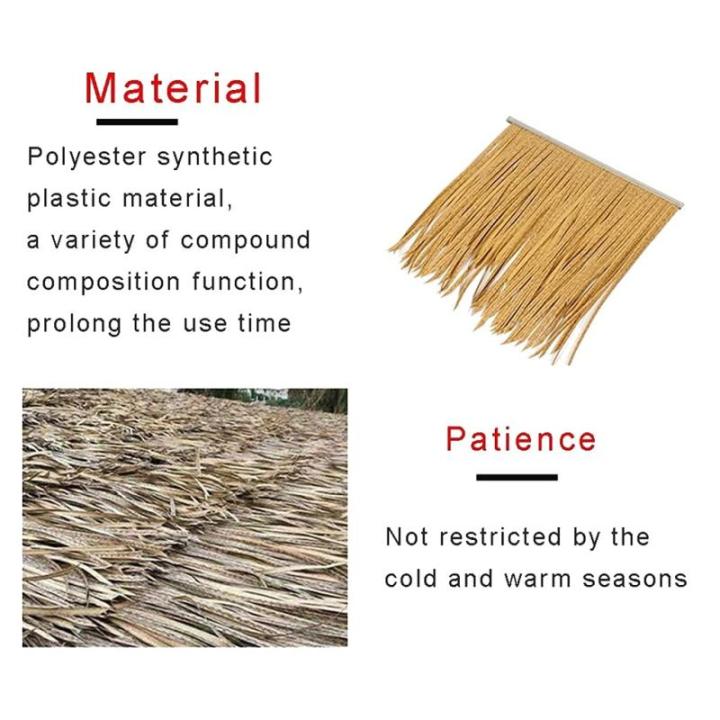 Material

Polyester synthetic plastic material, a variety of compound composition function, prolong the use time

Patience

Not restricted by the cold and warm seasons